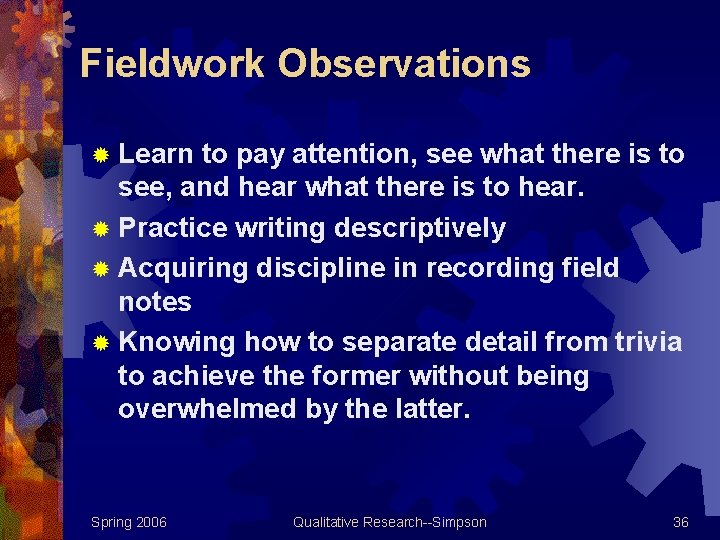 Fieldwork Observations

Learn to pay attention, see what there is to see, and hear what there is to hear.

Practice writing descriptively

Acquiring discipline in recording field notes

Knowing how to separate detail from trivia to achieve the former without being overwhelmed by the latter.

Spring 2006

Qualitative Research--Simpson

36